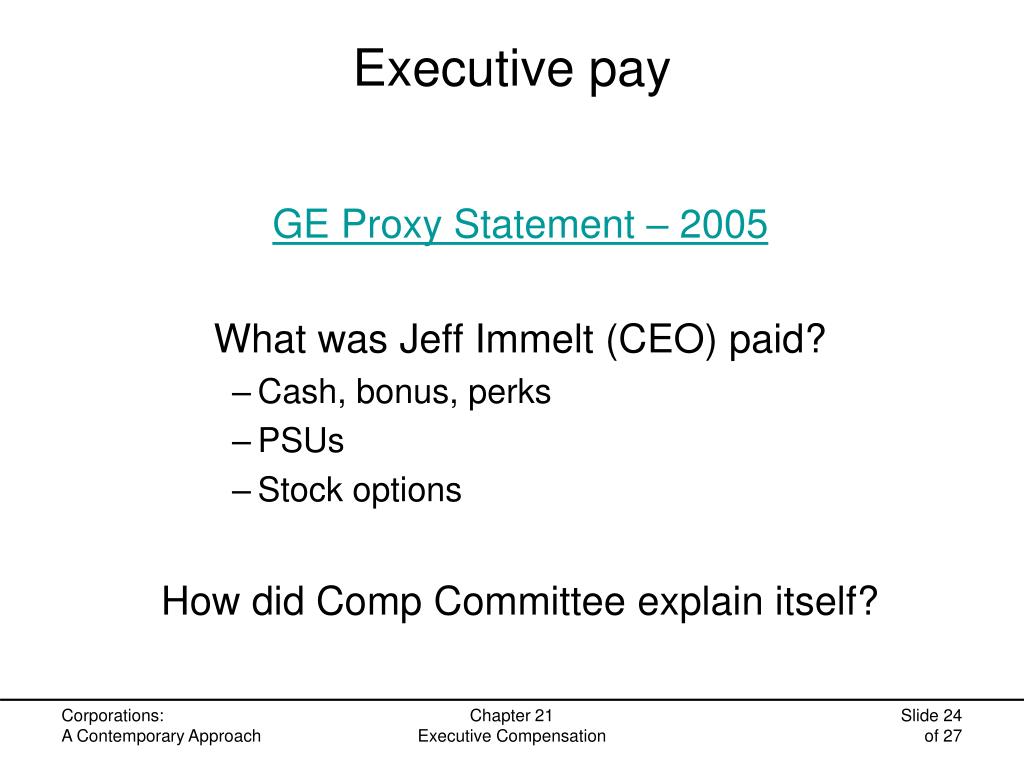 Executive pay

GE Proxy Statement – 2005

What was Jeff Immelt (CEO) paid?
– Cash, bonus, perks
– PSUs
– Stock options

How did Comp Committee explain itself?

Corporations:
A Contemporary Approach

Chapter 21
Executive Compensation

Slide 24
of 27